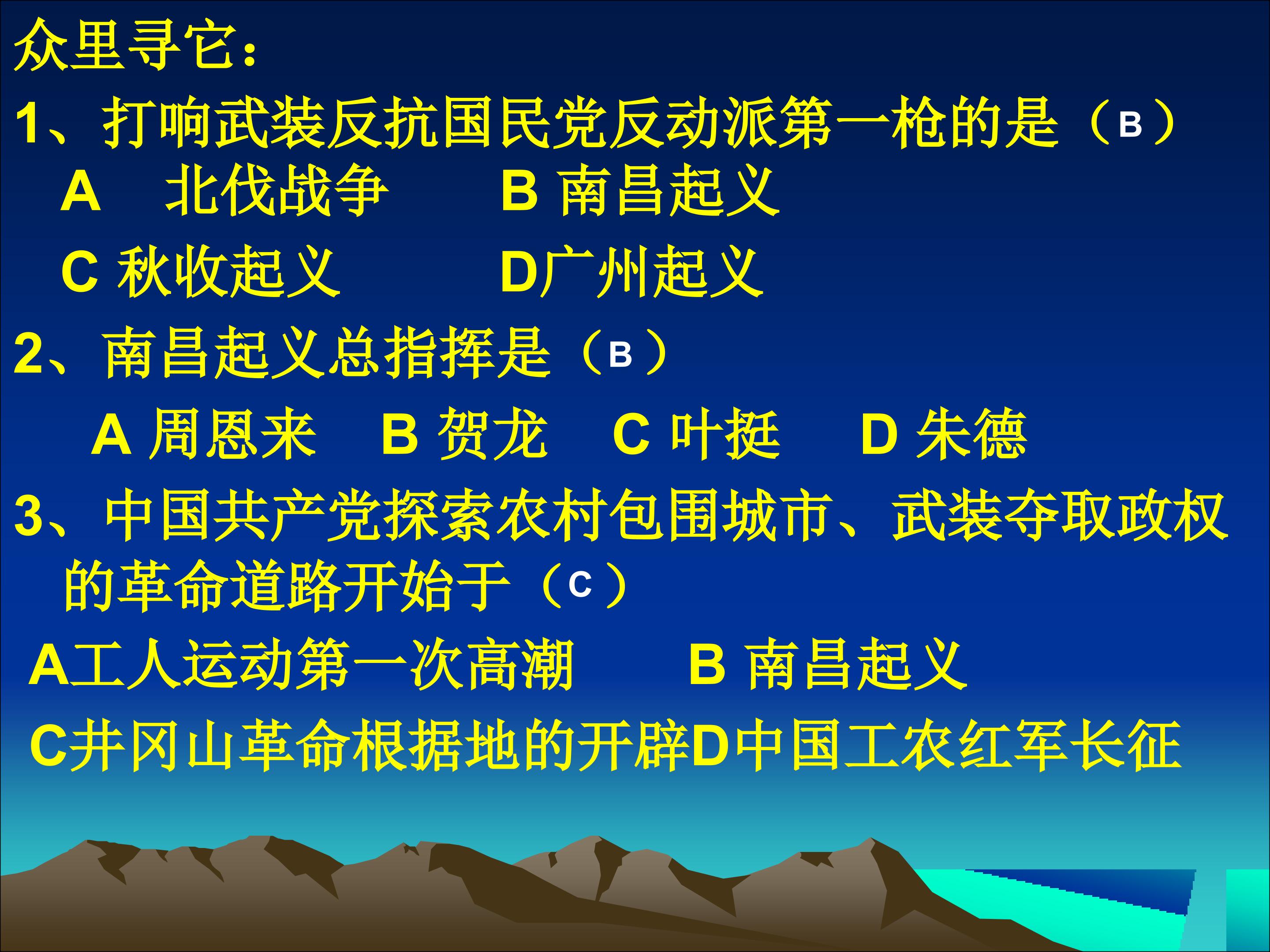 众里寻它：

1、打响武装反抗国民党反动派第一枪的是（B）

A 北伐战争　　B 南昌起义

C 秋收起义　　D广州起义

2、南昌起义总指挥是（B）

A 周恩来　B 贺龙　C 叶挺　D 朱德

3、中国共产党探索农村包围城市、武装夺取政权的革命道路开始于（C）

A工人运动第一次高潮　　B 南昌起义

C井冈山革命根据地的开辟D中国工农红军长征